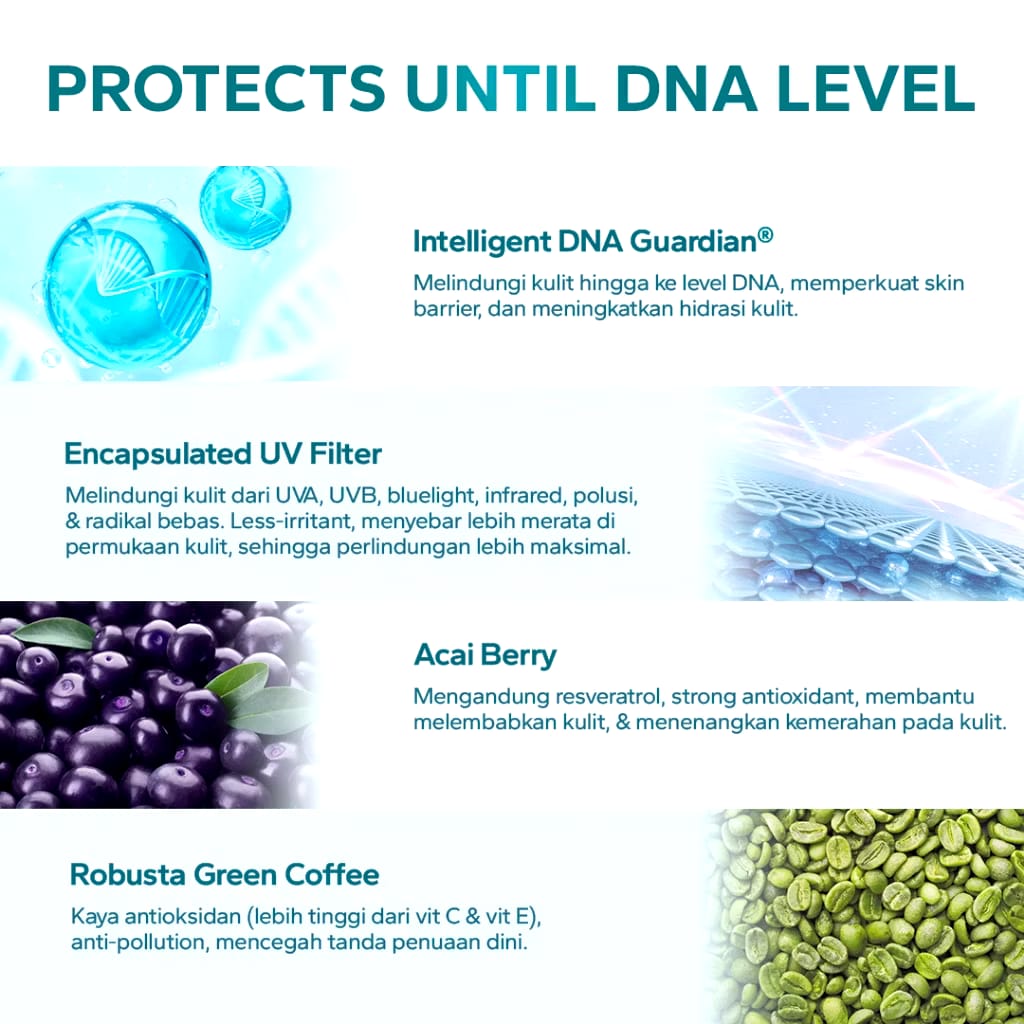 PROTECTS UNTIL DNA LEVEL

Intelligent DNA Guardian®
Melindungi kulit hingga ke level DNA, memperkuat skin barrier, dan meningkatkan hidrasi kulit.

Encapsulated UV Filter
Melindungi kulit dari UVA, UVB, bluelight, infrared, polusi, & radikal bebas. Less-irritant, menyebar lebih merata di permukaan kulit, sehingga perlindungan lebih maksimal.

Acai Berry
Mengandung resveratrol, strong antioxidant, membantu melembabkan kulit, & menenangkan kemerahan pada kulit.

Robusta Green Coffee
Kaya antioksidan (lebih tinggi dari vit C & vit E), anti-pollution, mencegah tanda penuaan dini.